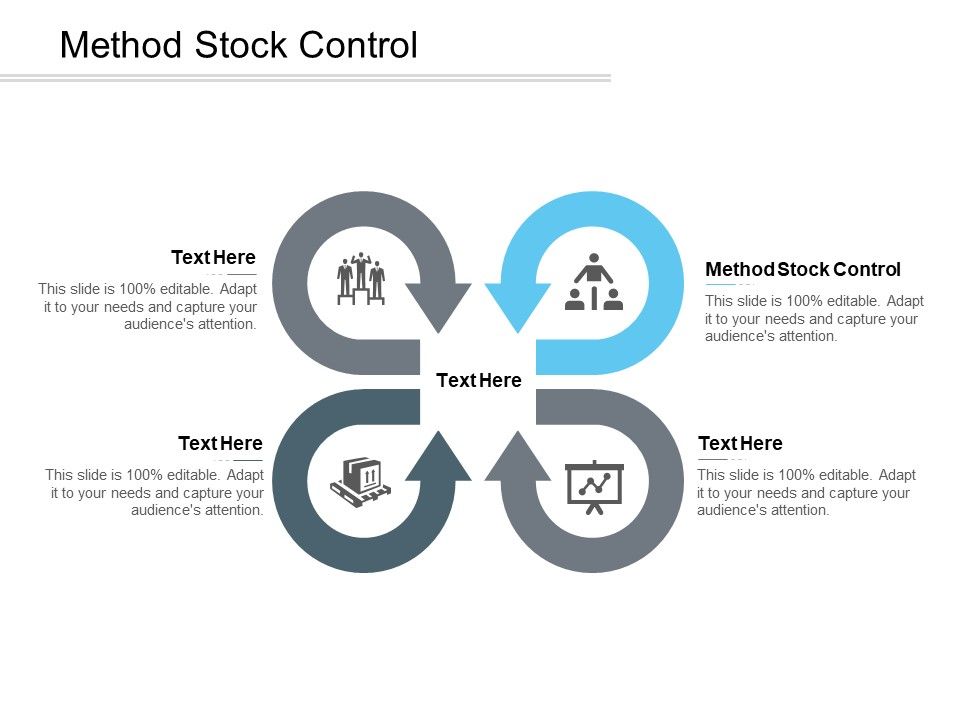 Method Stock Control

Text Here

This slide is 100% editable. Adapt it to your needs and capture your audience's attention.

Method Stock Control

This slide is 100% editable. Adapt it to your needs and capture your audience's attention.

Text Here

Text Here

This slide is 100% editable. Adapt it to your needs and capture your audience's attention.

Text Here

This slide is 100% editable. Adapt it to your needs and capture your audience's attention.